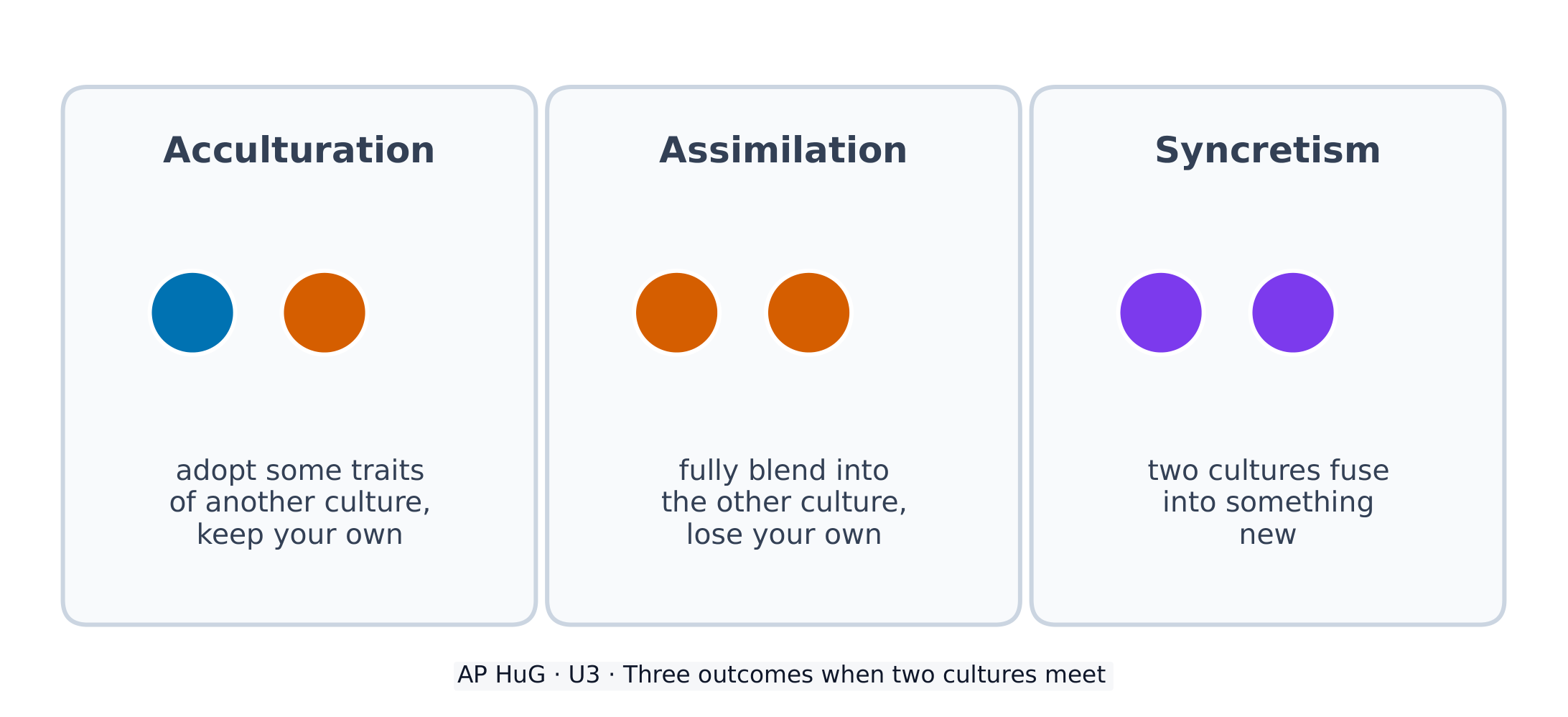 Acculturation

adopt some traits of another culture, keep your own

Assimilation

fully blend into the other culture, lose your own

Syncretism

two cultures fuse into something new

AP HuG · U3 · Three outcomes when two cultures meet